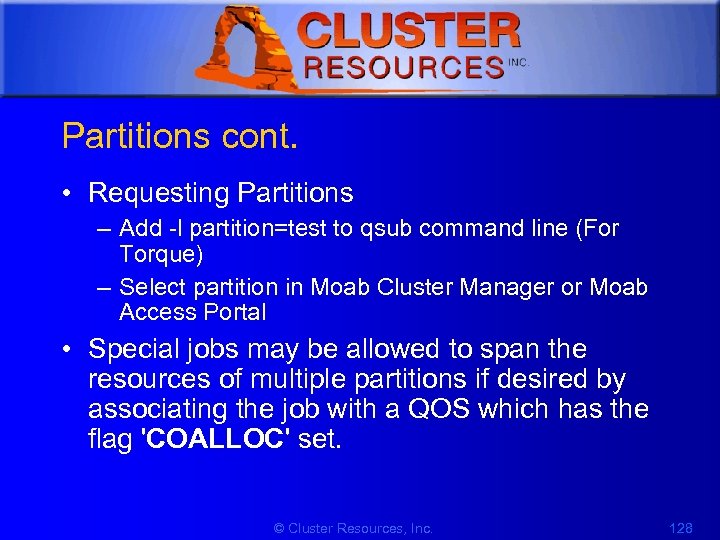 CLUSTER RESOURCES INC.

Partitions cont.

• Requesting Partitions
– Add -l partition=test to qsub command line (For Torque)
– Select partition in Moab Cluster Manager or Moab Access Portal

• Special jobs may be allowed to span the resources of multiple partitions if desired by associating the job with a QOS which has the flag 'COALLOC' set.

© Cluster Resources, Inc.

128